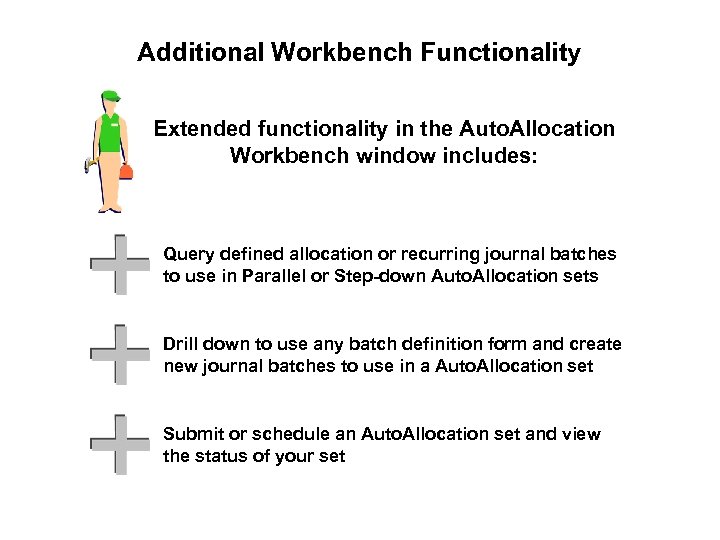 Additional Workbench Functionality

Extended functionality in the AutoAllocation Workbench window includes:

Query defined allocation or recurring journal batches to use in Parallel or Step-down AutoAllocation sets

Drill down to use any batch definition form and create new journal batches to use in a AutoAllocation set

Submit or schedule an AutoAllocation set and view the status of your set